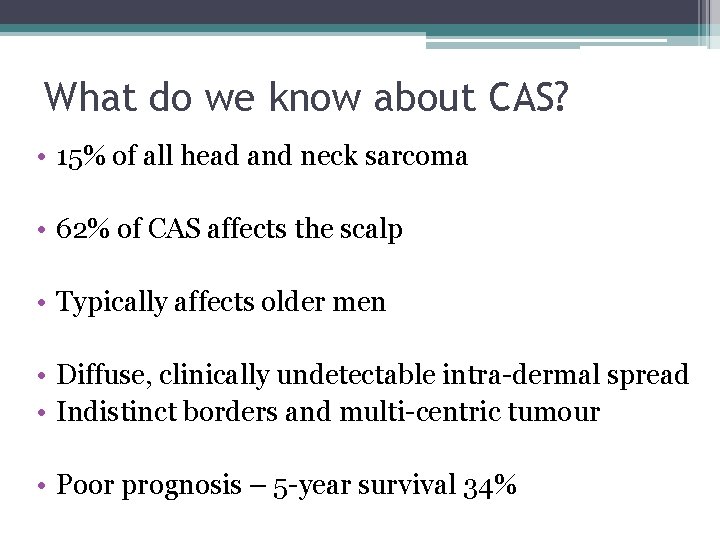 What do we know about CAS?

• 15% of all head and neck sarcoma

• 62% of CAS affects the scalp

• Typically affects older men

• Diffuse, clinically undetectable intra-dermal spread
• Indistinct borders and multi-centric tumour

• Poor prognosis – 5-year survival 34%